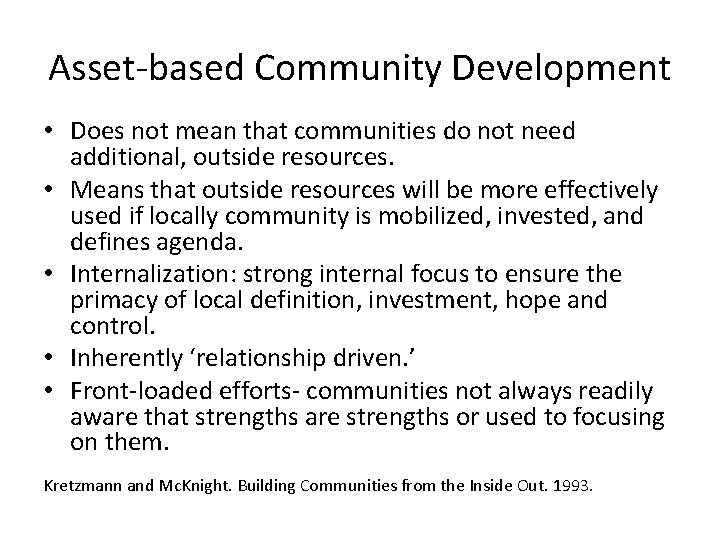 Asset-based Community Development

• Does not mean that communities do not need additional, outside resources.
• Means that outside resources will be more effectively used if locally community is mobilized, invested, and defines agenda.
• Internalization: strong internal focus to ensure the primacy of local definition, investment, hope and control.
• Inherently ‘relationship driven.’
• Front-loaded efforts- communities not always readily aware that strengths are strengths or used to focusing on them.

Kretzmann and McKnight. Building Communities from the Inside Out. 1993.